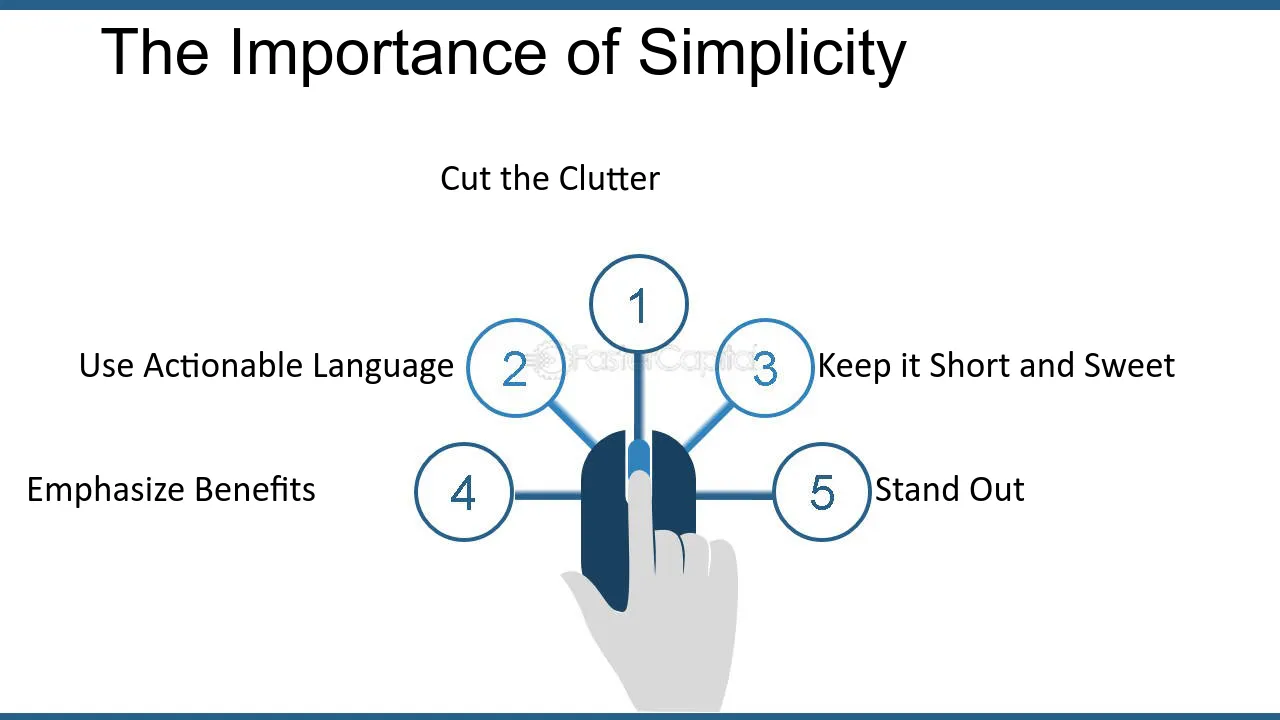 The Importance of Simplicity

Cut the Clutter

1

Use Actionable Language

2

3

Keep it Short and Sweet

Emphasize Benefits

4

5

Stand Out

FasterCapital